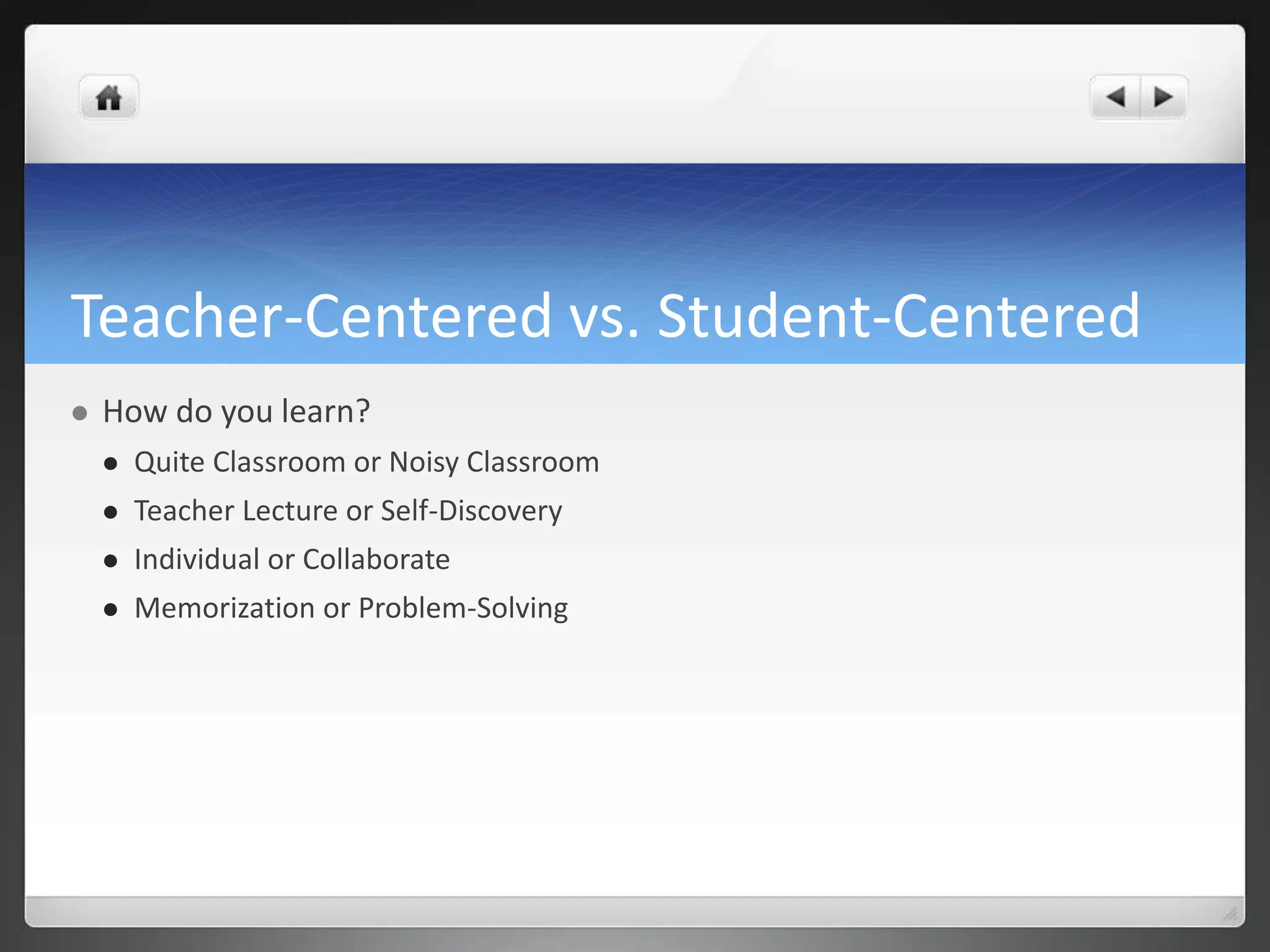 Teacher-Centered vs. Student-Centered

- How do you learn?
  - Quite Classroom or Noisy Classroom
  - Teacher Lecture or Self-Discovery
  - Individual or Collaborate
  - Memorization or Problem-Solving